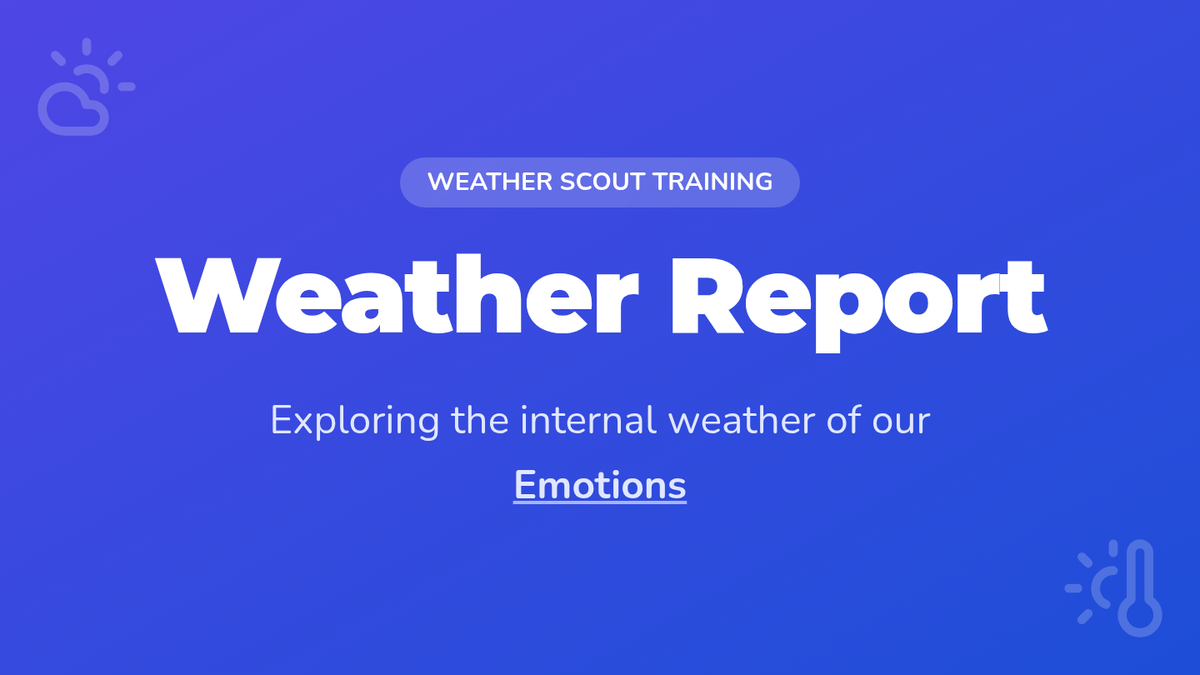 WEATHER SCOUT TRAINING

Weather Report

Exploring the internal weather of our

Emotions